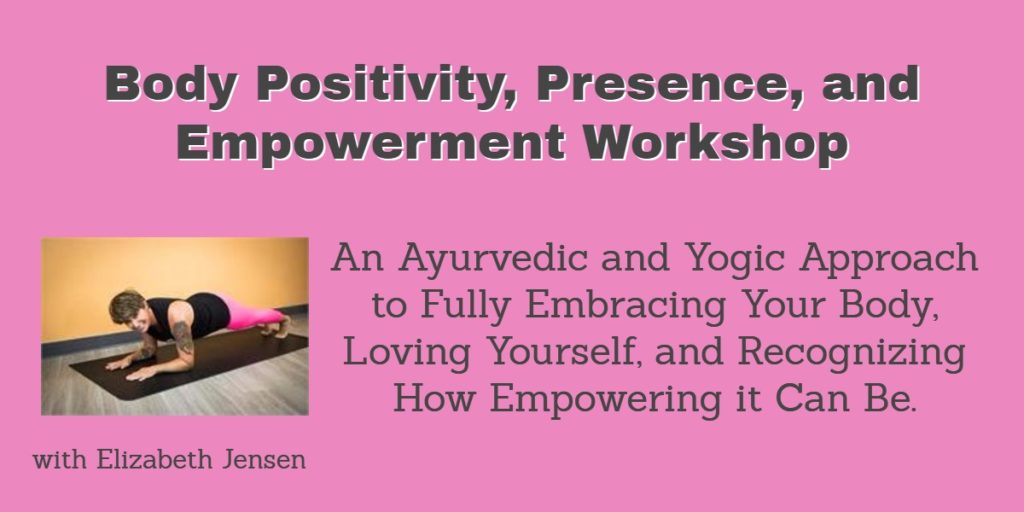 Body Positivity, Presence, and Empowerment Workshop

An Ayurvedic and Yogic Approach to Fully Embracing Your Body, Loving Yourself, and Recognizing How Empowering it Can Be.

with Elizabeth Jensen